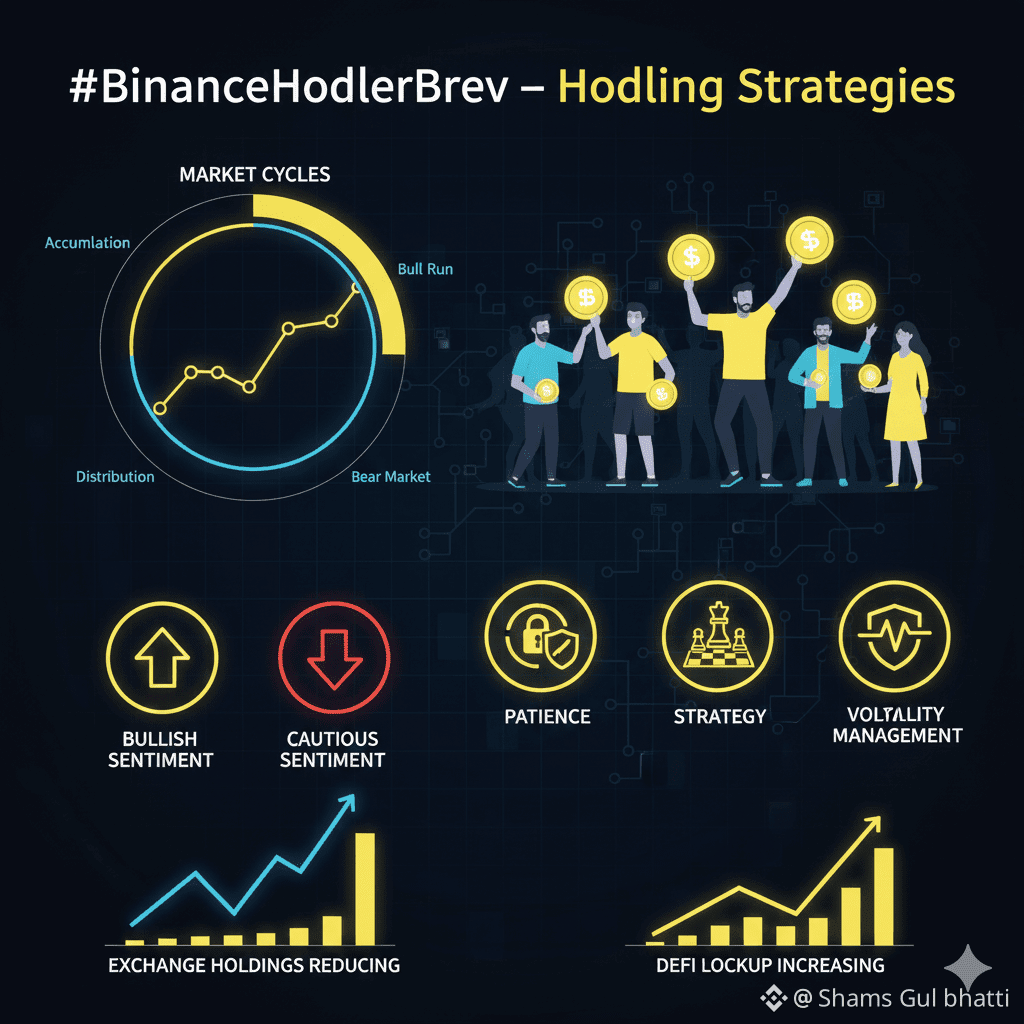 #BinanceHodlerBrev – Hodling Strategies

MARKET CYCLES

Accumlation

Bull Run

Distribution

Bear Market

$

$

$

$

BULLISH SENTIMENT

CAUTIOUS SENTIMENT

PATIENCE

STRATEGY

VOLTALITY MANAGEMENT

EXCHANGE HOLDINGS REDUCING

DEFI LOCKUP INCREASING

@ Shams Gul bhatti